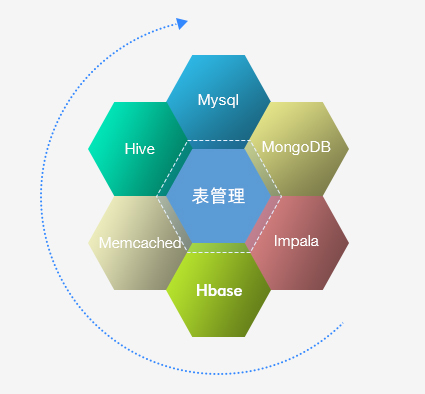 Mysql
Hive
MongoDB
表管理
Memcached
Impala
Hbase